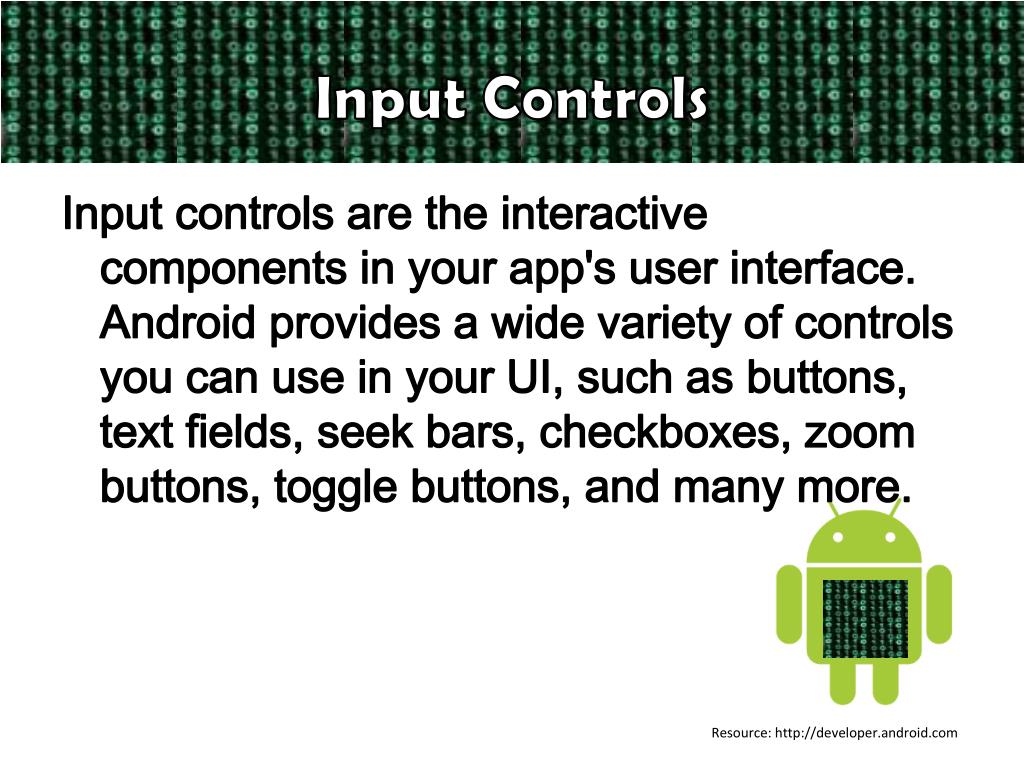 Input Controls

Input controls are the interactive components in your app's user interface. Android provides a wide variety of controls you can use in your UI, such as buttons, text fields, seek bars, checkboxes, zoom buttons, toggle buttons, and many more.

Resource: http://developer.android.com